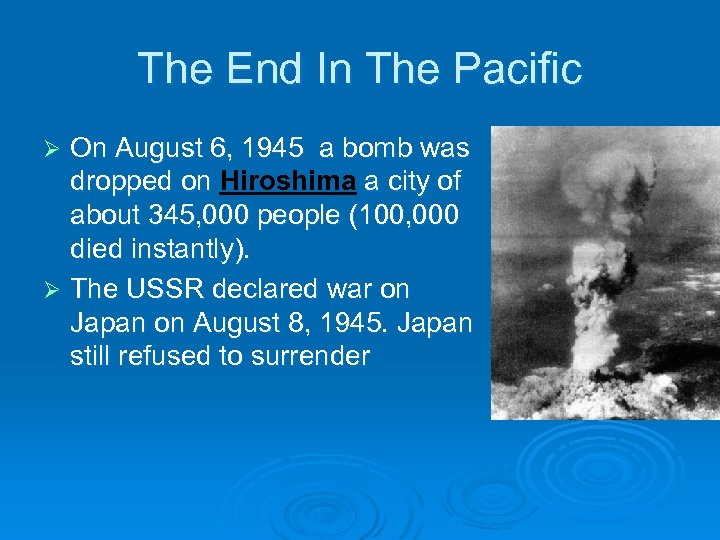 The End In The Pacific

➢ On August 6, 1945 a bomb was dropped on Hiroshima a city of about 345,000 people (100,000 died instantly).

➢ The USSR declared war on Japan on August 8, 1945. Japan still refused to surrender